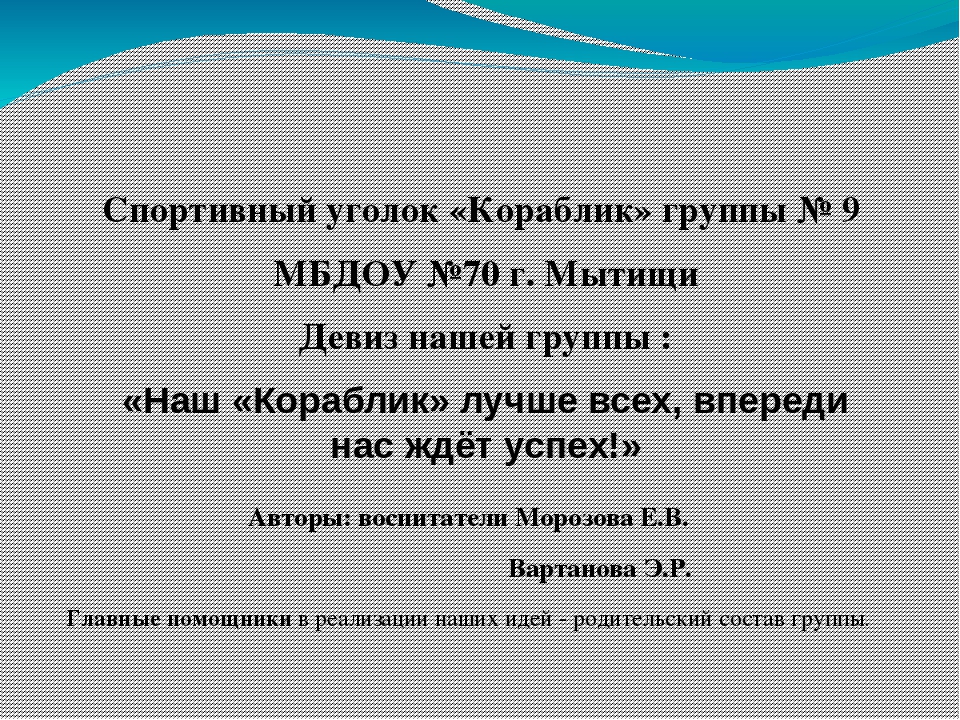 Спортивный уголок «Кораблик» группы № 9

МБДОУ №70 г. Мытищи

Девиз нашей группы :

«Наш «Кораблик» лучше всех, впереди нас ждёт успех!»

Авторы: воспитатели Морозова Е.В.

Вартанова Э.Р.

Главные помощники в реализации наших идей - родительский состав группы.